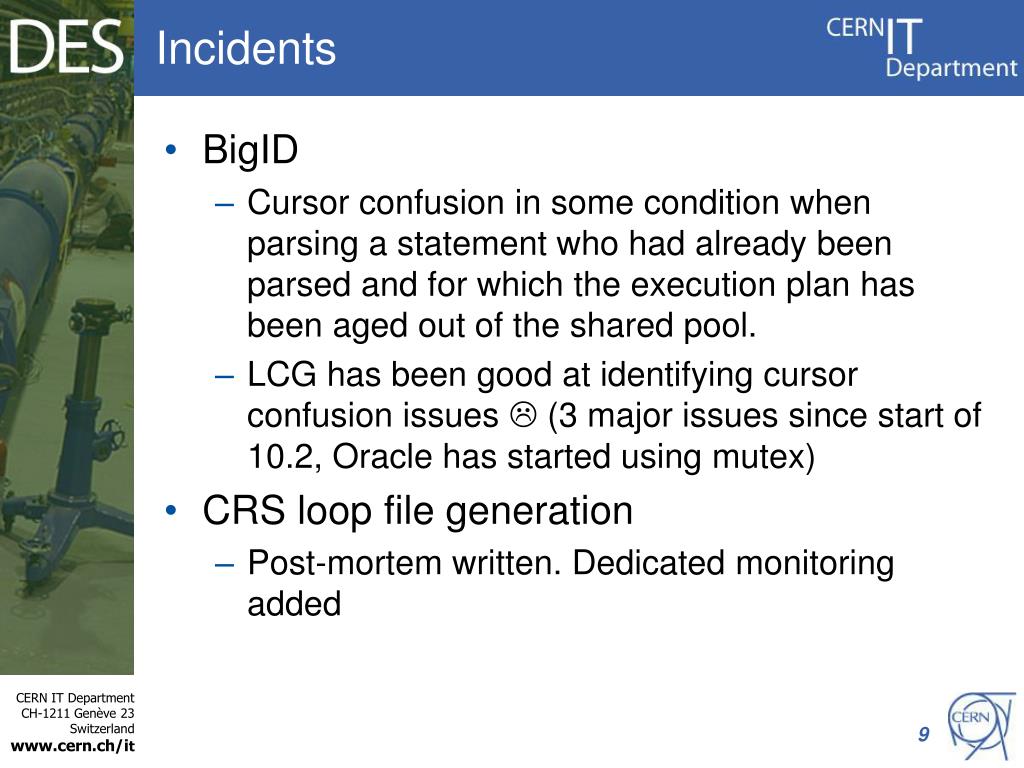 DES

Incidents

CERN IT Department

• BigID
– Cursor confusion in some condition when parsing a statement who had already been parsed and for which the execution plan has been aged out of the shared pool.
– LCG has been good at identifying cursor confusion issues ☹ (3 major issues since start of 10.2, Oracle has started using mutex)
• CRS loop file generation
– Post-mortem written. Dedicated monitoring added

CERN IT Department
CH-1211 Genève 23
Switzerland
www.cern.ch/it

9

CERN